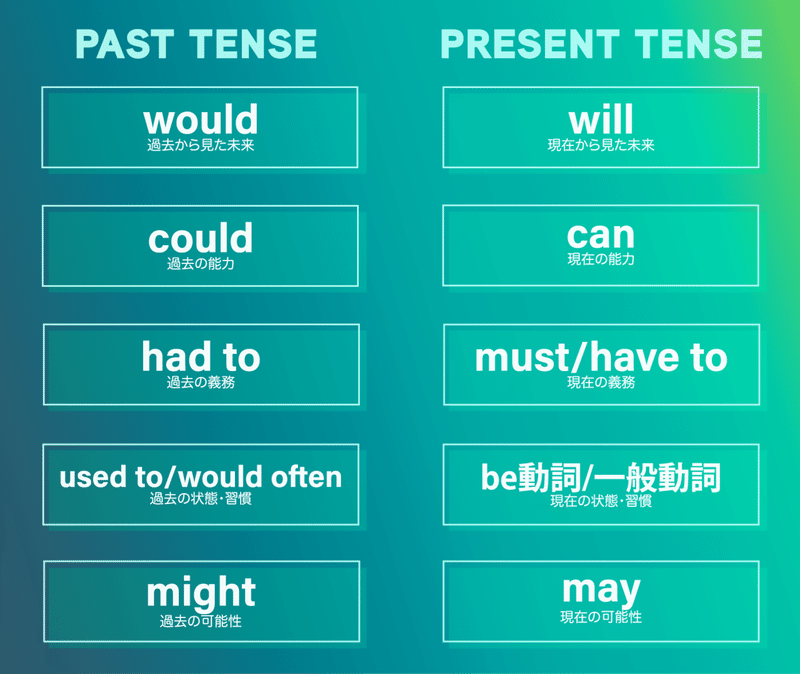 PAST TENSE

would
過去から見た未来

could
過去の能力

had to
過去の義務

used to/would often
過去の状態・習慣

might
過去の可能性

PRESENT TENSE

will
現在から見た未来

can
現在の能力

must/have to
現在の義務

be動詞/一般動詞
現在の状態・習慣

may
現在の可能性